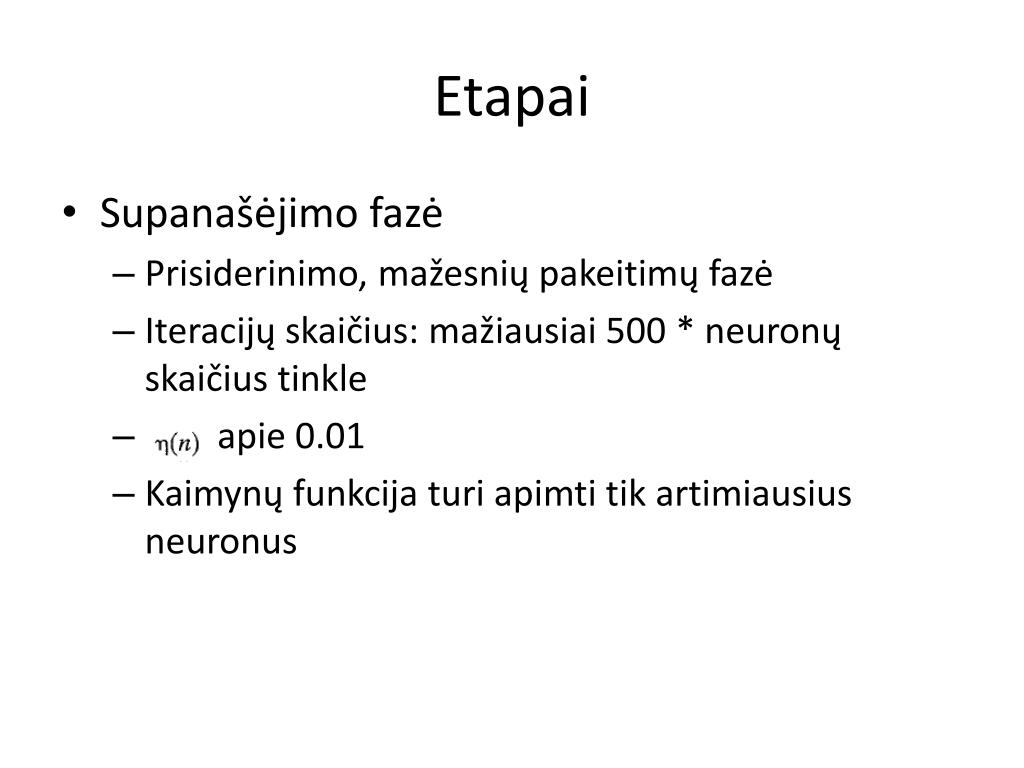 Etapai

• Supanašėjimo fazė
– Prisiderinimo, mažesnių pakeitimų fazė
– Iteracijų skaičius: mažiausiai 500 * neuronų skaičius tinkle
– $\eta(n)$ apie 0.01
– Kaimynų funkcija turi apimti tik artimiausius neuronus